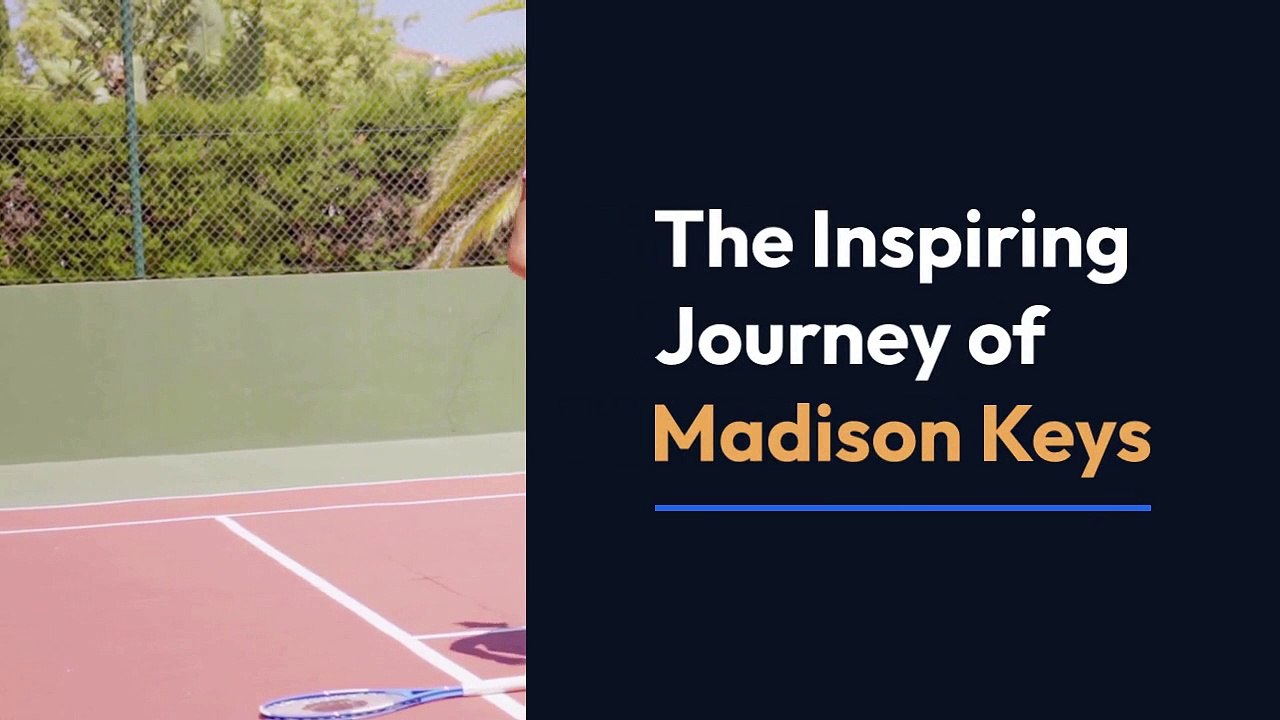 The Inspiring Journey of Madison Keys